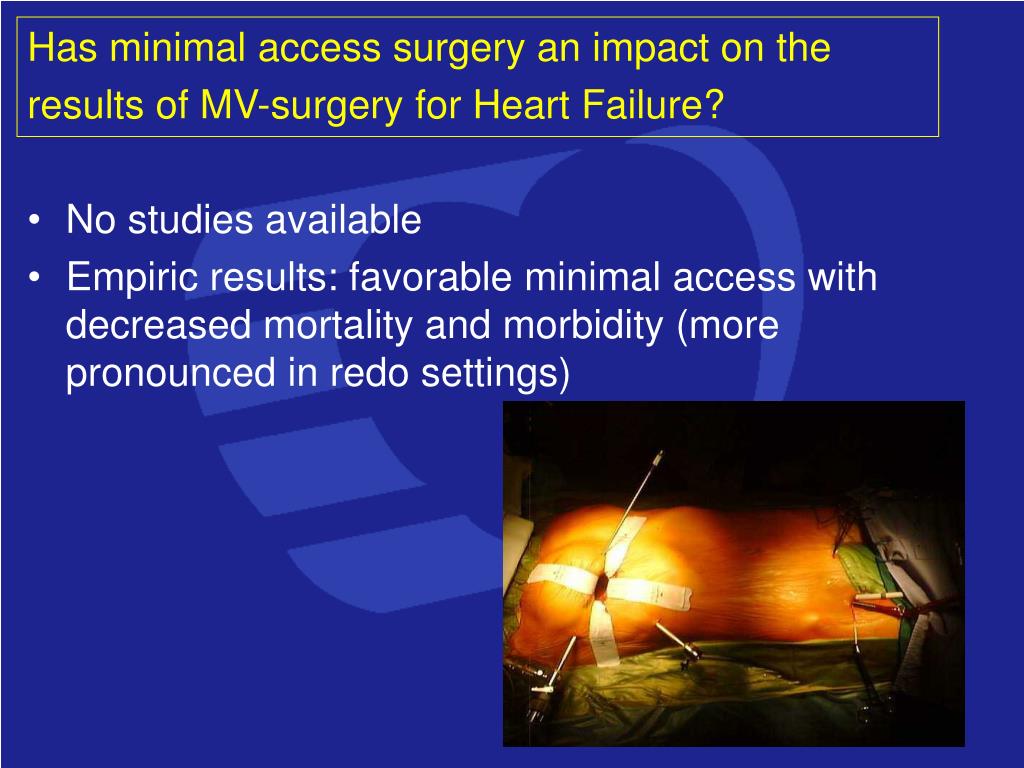 Has minimal access surgery an impact on the results of MV-surgery for Heart Failure?

• No studies available
• Empiric results: favorable minimal access with decreased mortality and morbidity (more pronounced in redo settings)